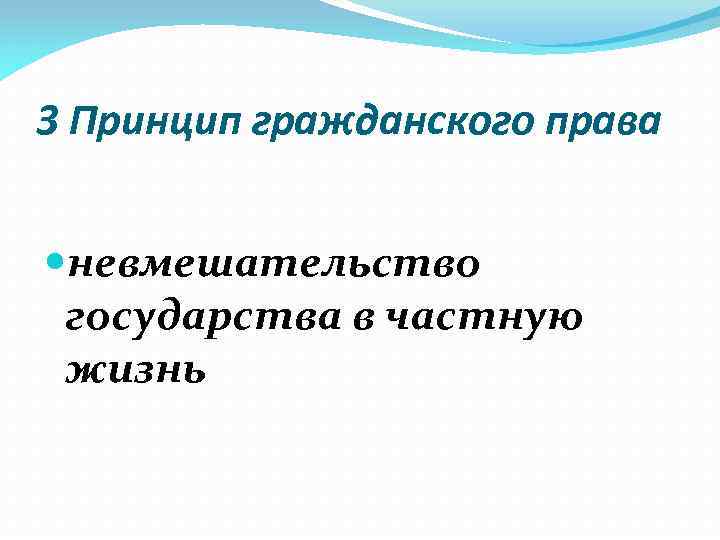 3 Принцип гражданского права

• невмешательство государства в частную жизнь